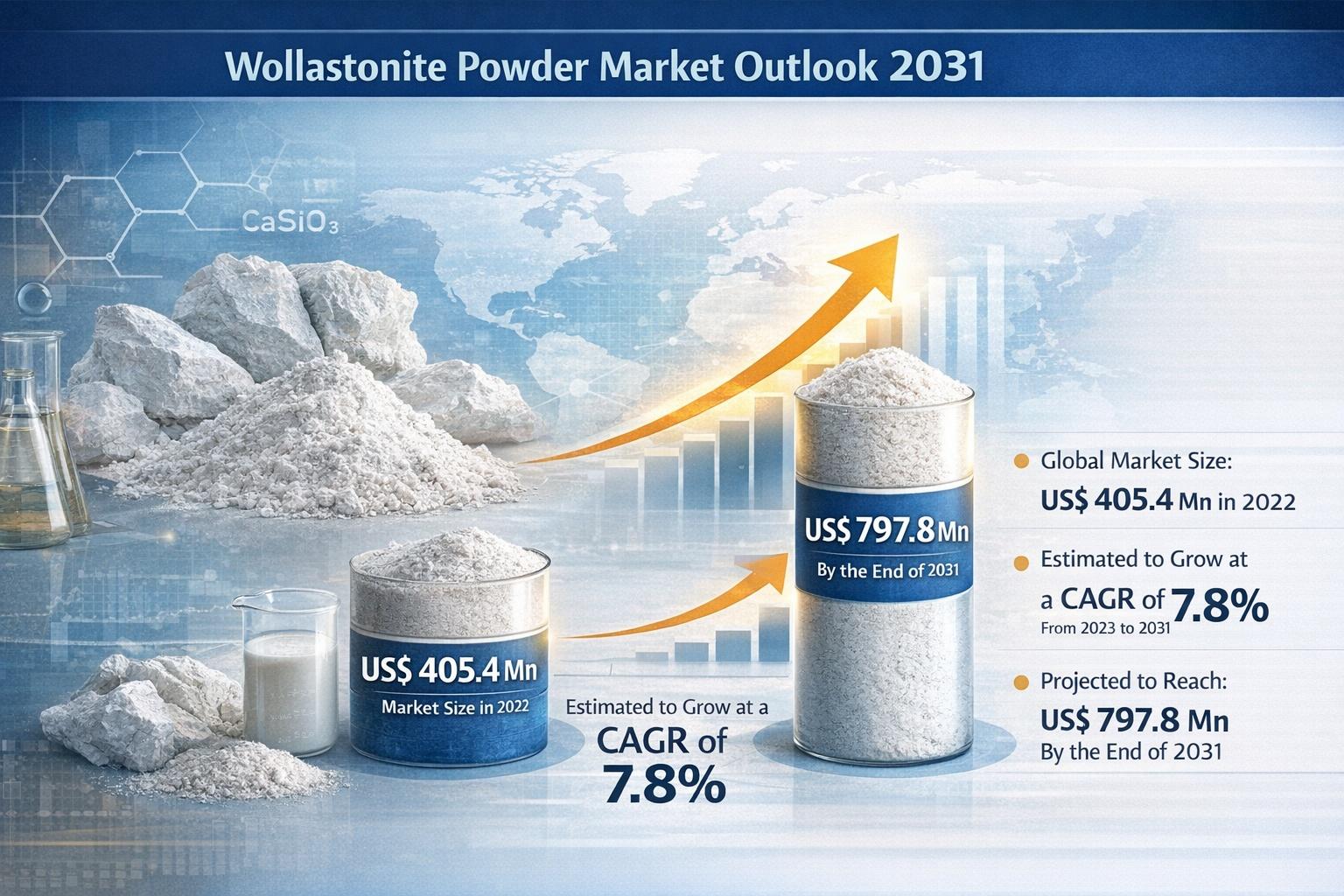 Wollastonite Powder Market Outlook 2031

$CaSiO_3$

US$ 405.4 Mn
Market Size in 2022

Estimated to Grow at a
CAGR of
7.8%

US$ 797.8 Mn
By the End of 2031

Global Market Size:
US$ 405.4 Mn in 2022

Estimated to Grow at
a CAGR of 7.8%
From 2023 to 2031

Projected to Reach:
US$ 797.8 Mn
By the End of 2031